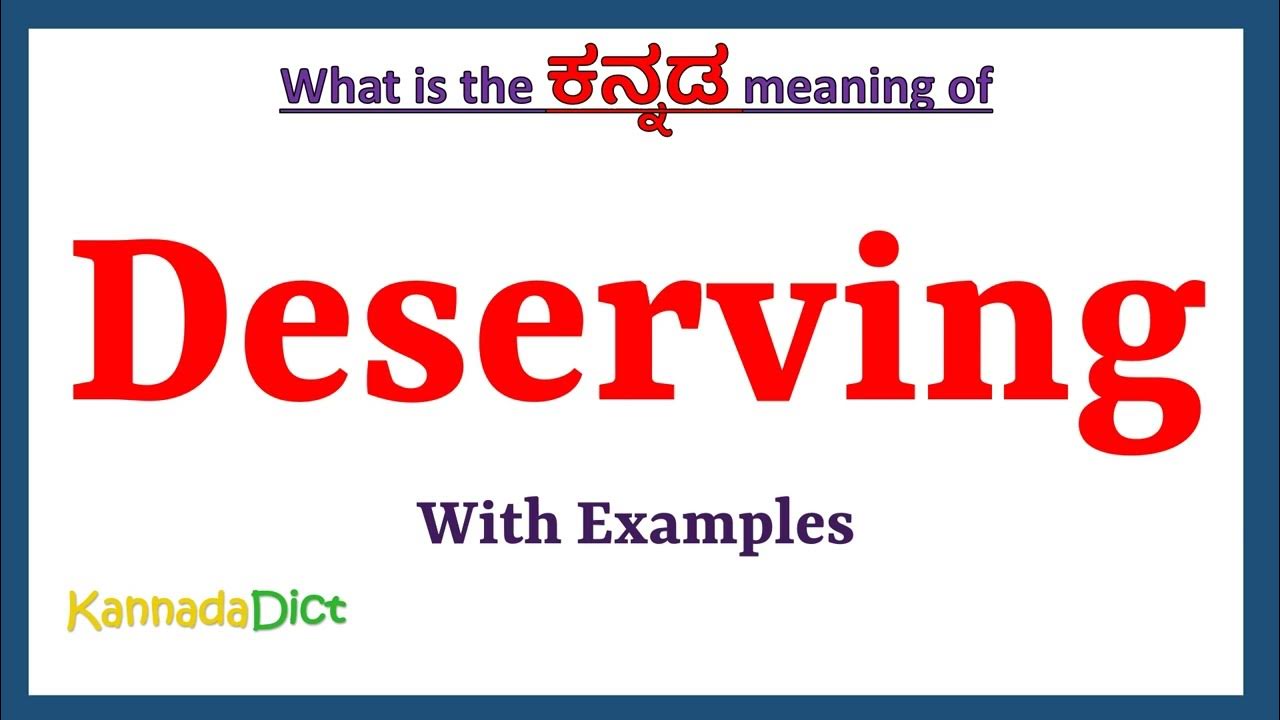 What is the ಕನ್ನಡ meaning of

Deserving

With Examples

KannadaDict